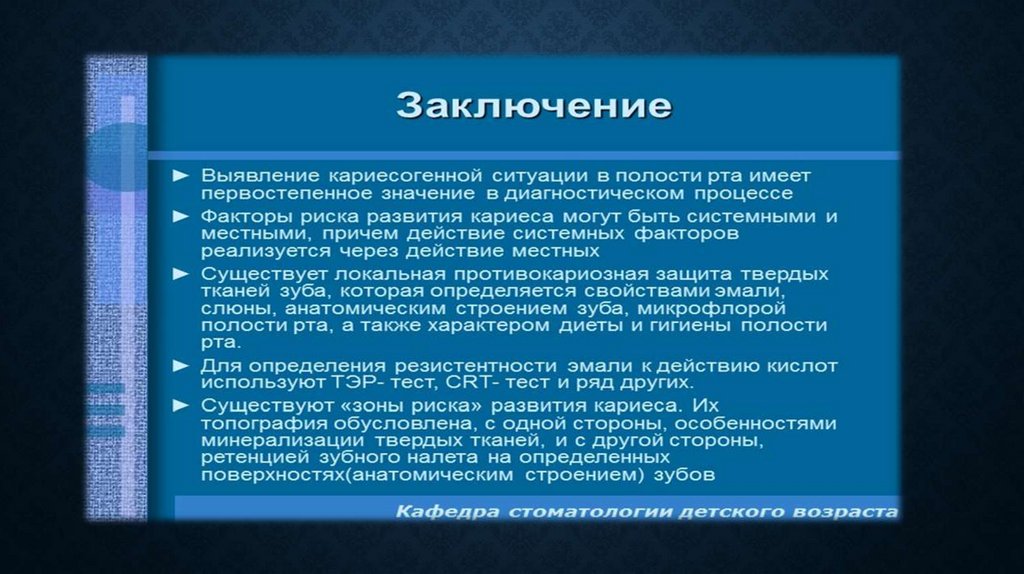 Заключение

► Выявление кариесогенной ситуации в полости рта имеет первостепенное значение в диагностическом процессе

► Факторы риска развития кариеса могут быть системными и местными, причем действие системных факторов реализуется через действие местных

► Существует локальная противокариозная защита твердых тканей зуба, которая определяется свойствами эмали, слюны, анатомическим строением зуба, микрофлорой полости рта, а также характером диеты и гигиены полости рта.

► Для определения резистентности эмали к действию кислот используют ТЭР- тест, CRT- тест и ряд других.

► Существуют «зоны риска» развития кариеса. Их топография обусловлена, с одной стороны, особенностями минерализации твердых тканей, и с другой стороны, ретенцией зубного налета на определенных поверхностях(анатомическим строением) зубов

Кафедра стоматологии детского возраста